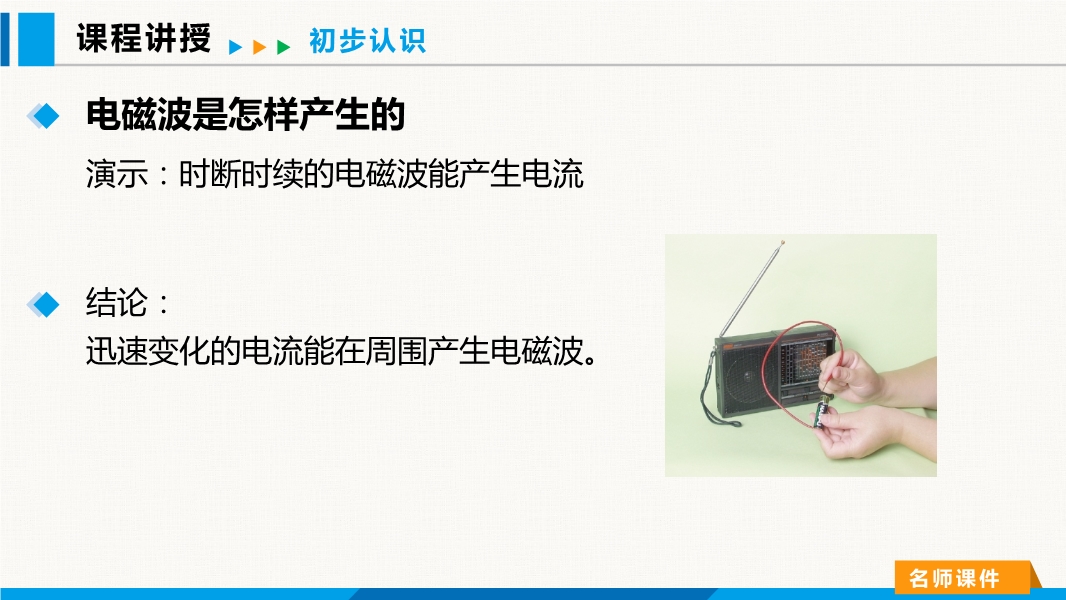 课程讲授 初步认识

电磁波是怎样产生的

演示：时断时续的电磁波能产生电流

结论：

迅速变化的电流能在周围产生电磁波。

名师课件